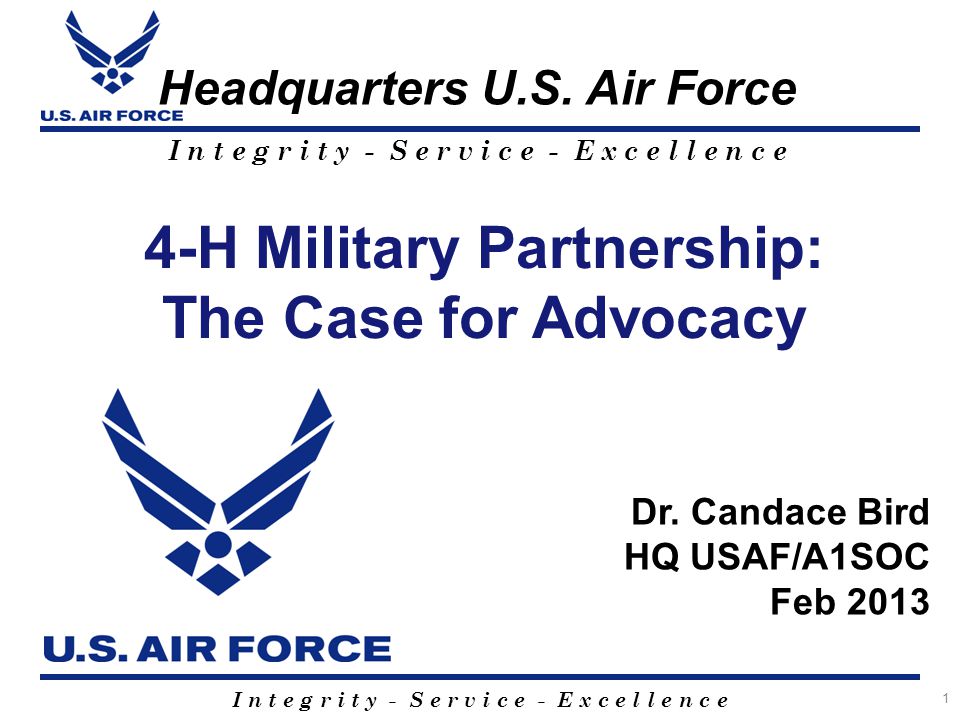 U.S. AIR FORCE

Headquarters U.S. Air Force

Integrity - Service - Excellence

4-H Military Partnership: The Case for Advocacy

Dr. Candace Bird
HQ USAF/A1SOC
Feb 2013

U.S. AIR FORCE

Integrity - Service - Excellence

1